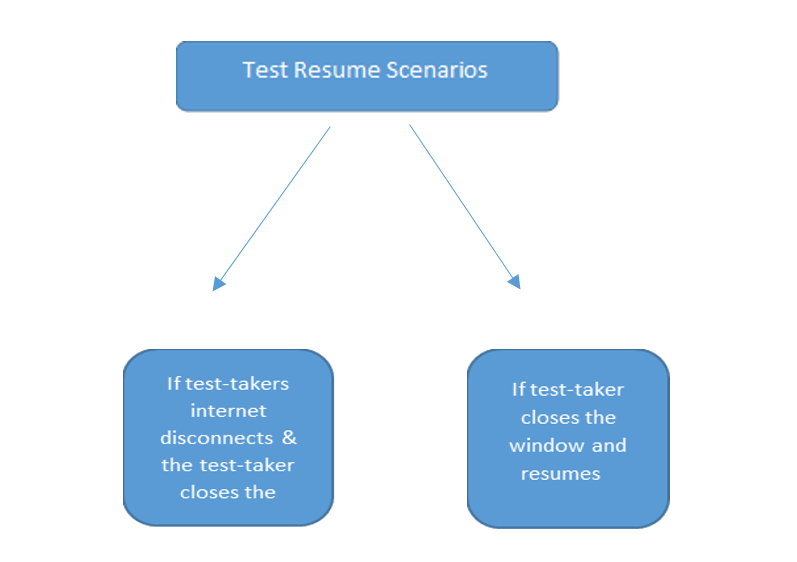 Test Resume Scenarios

If test-takers internet disconnects & the test-taker closes the

If test-taker closes the window and resumes